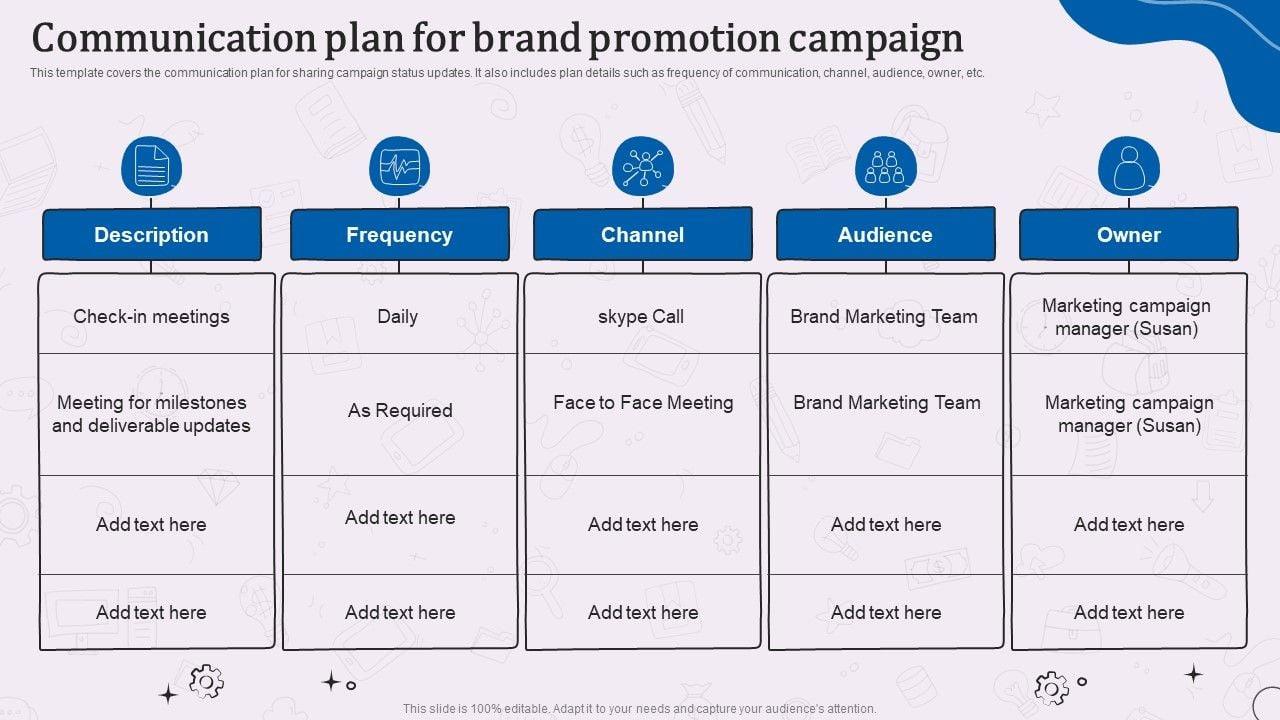 Communication plan for brand promotion campaign

This template covers the communication plan for sharing campaign status updates. It also includes plan details such as frequency of communication, channel, audience, owner, etc.

| Description | Frequency | Channel | Audience | Owner |
|---|---|---|---|---|
| Check-in meetings | Daily | skype Call | Brand Marketing Team | Marketing campaign manager (Susan) |
| Meeting for milestones and deliverable updates | As Required | Face to Face Meeting | Brand Marketing Team | Marketing campaign manager (Susan) |
| Add text here | Add text here | Add text here | Add text here | Add text here |
| Add text here | Add text here | Add text here | Add text here | Add text here |

This slide is 100% editable. Adapt it to your needs and capture your audience's attention.